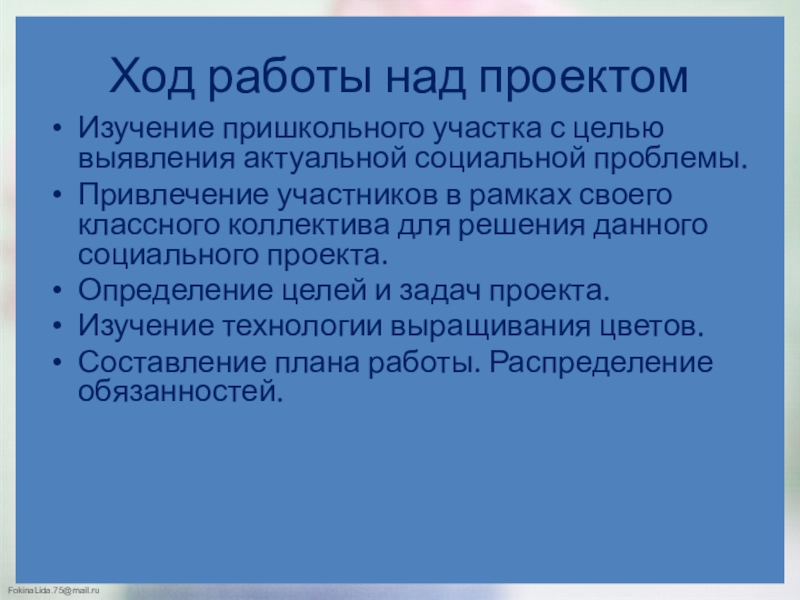 Ход работы над проектом

• Изучение пришкольного участка с целью выявления актуальной социальной проблемы.
• Привлечение участников в рамках своего классного коллектива для решения данного социального проекта.
• Определение целей и задач проекта.
• Изучение технологии выращивания цветов.
• Составление плана работы. Распределение обязанностей.

Fokina.Lida.75@mail.ru